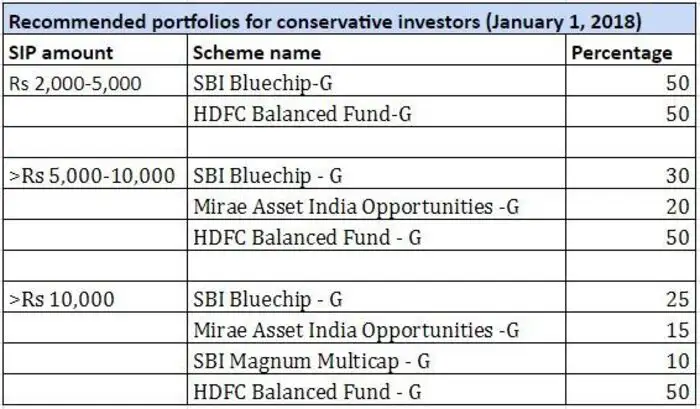 Recommended portfolios for conservative investors (January 1, 2018)

| SIP amount | Scheme name | Percentage |
|---|---|---|
| Rs 2,000-5,000 | SBI Bluechip-G | 50 |
| | HDFC Balanced Fund-G | 50 |
| | | |
| >Rs 5,000-10,000 | SBI Bluechip - G | 30 |
| | Mirae Asset India Opportunities -G | 20 |
| | HDFC Balanced Fund - G | 50 |
| | | |
| >Rs 10,000 | SBI Bluechip - G | 25 |
| | Mirae Asset India Opportunities -G | 15 |
| | SBI Magnum Multicap - G | 10 |
| | HDFC Balanced Fund - G | 50 |